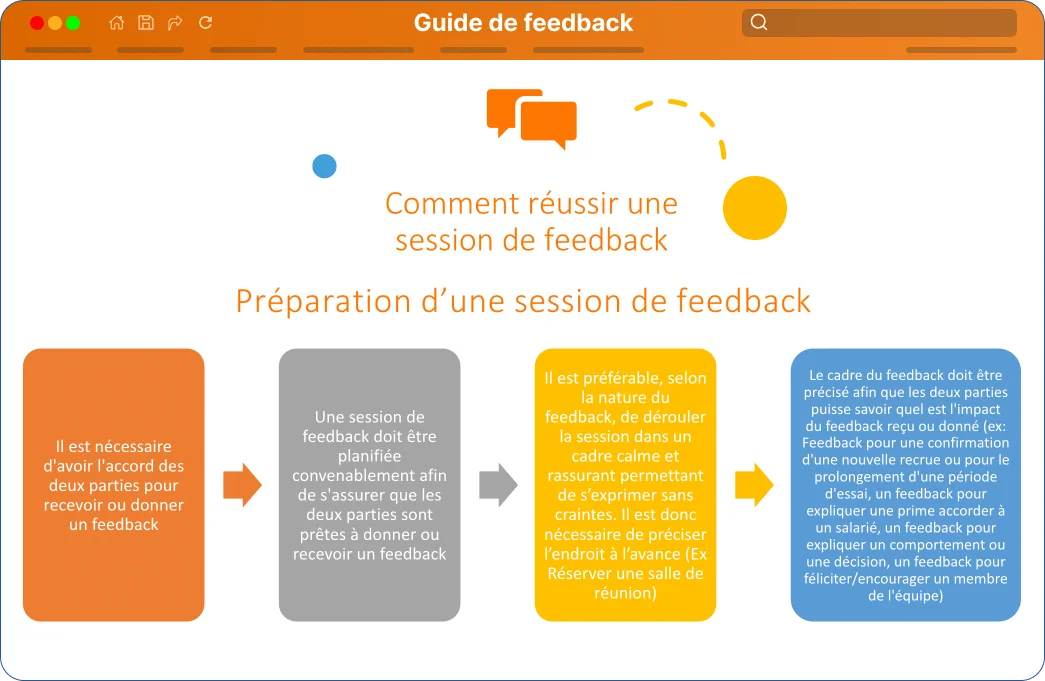 Guide de feedback

Comment réussir une session de feedback

Préparation d’une session de feedback

Il est nécessaire d'avoir l'accord des deux parties pour recevoir ou donner un feedback

Une session de feedback doit être planifiée convenablement afin de s'assurer que les deux parties sont prêtes à donner ou recevoir un feedback

Il est préférable, selon la nature du feedback, de dérouler la session dans un cadre calme et rassurant permettant de s’exprimer sans craintes. Il est donc nécessaire de préciser l’endroit à l’avance (Ex Réserver une salle de réunion)

Le cadre du feedback doit être précisé afin que les deux parties puisse savoir quel est l'impact du feedback reçu ou donné (ex: Feedback pour une confirmation d'une nouvelle recrue ou pour le prolongement d'une période d'essai, un feedback pour expliquer une prime accorder à un salarié, un feedback pour expliquer un comportement ou une décision, un feedback pour féliciter/encourager un membre de l'équipe)